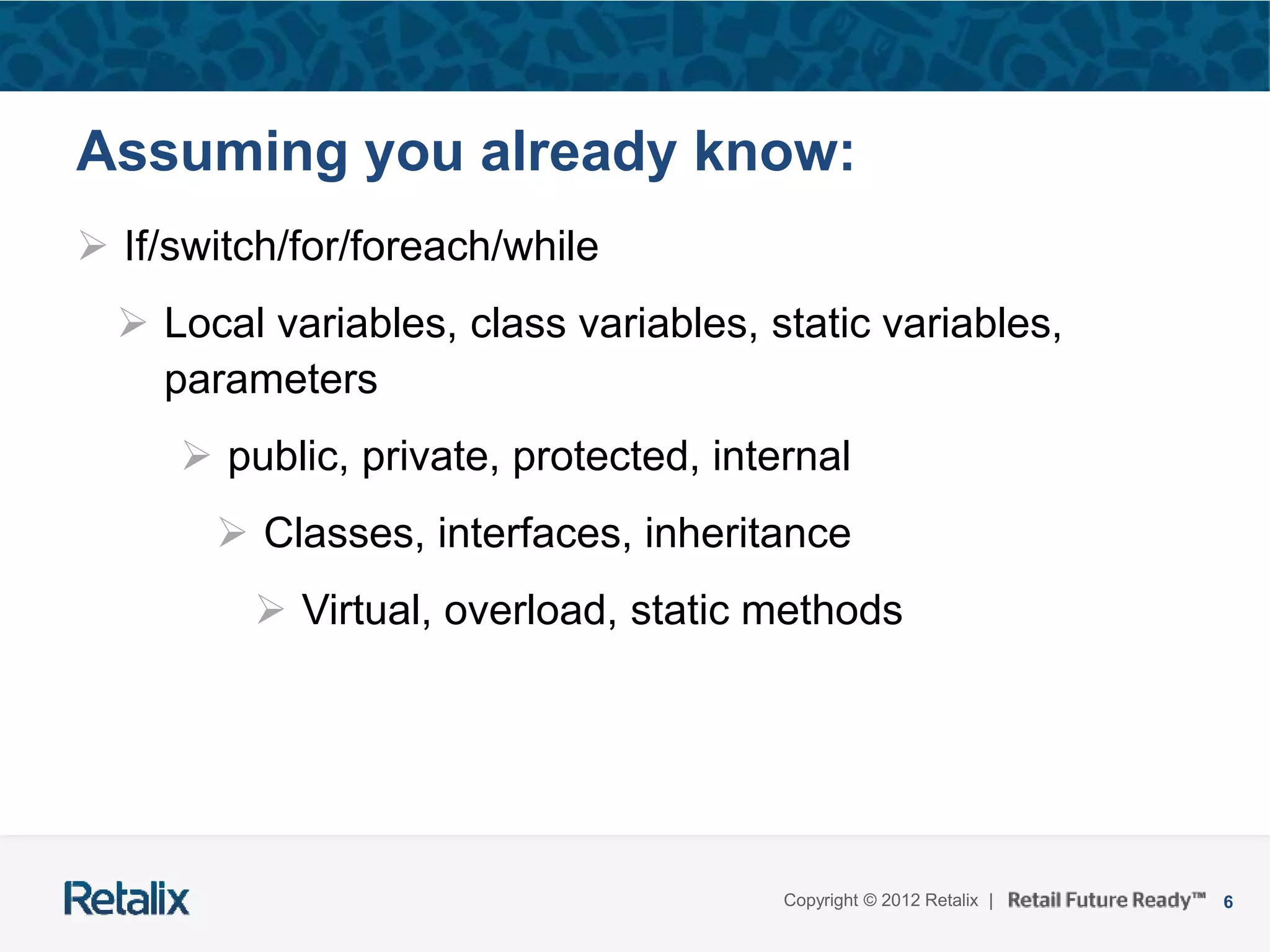 Assuming you already know:

➢ If/switch/for/foreach/while

➢ Local variables, class variables, static variables, parameters

➢ public, private, protected, internal

➢ Classes, interfaces, inheritance

➢ Virtual, overload, static methods

Retalix

Copyright © 2012 Retalix | Retail Future Ready™ 6